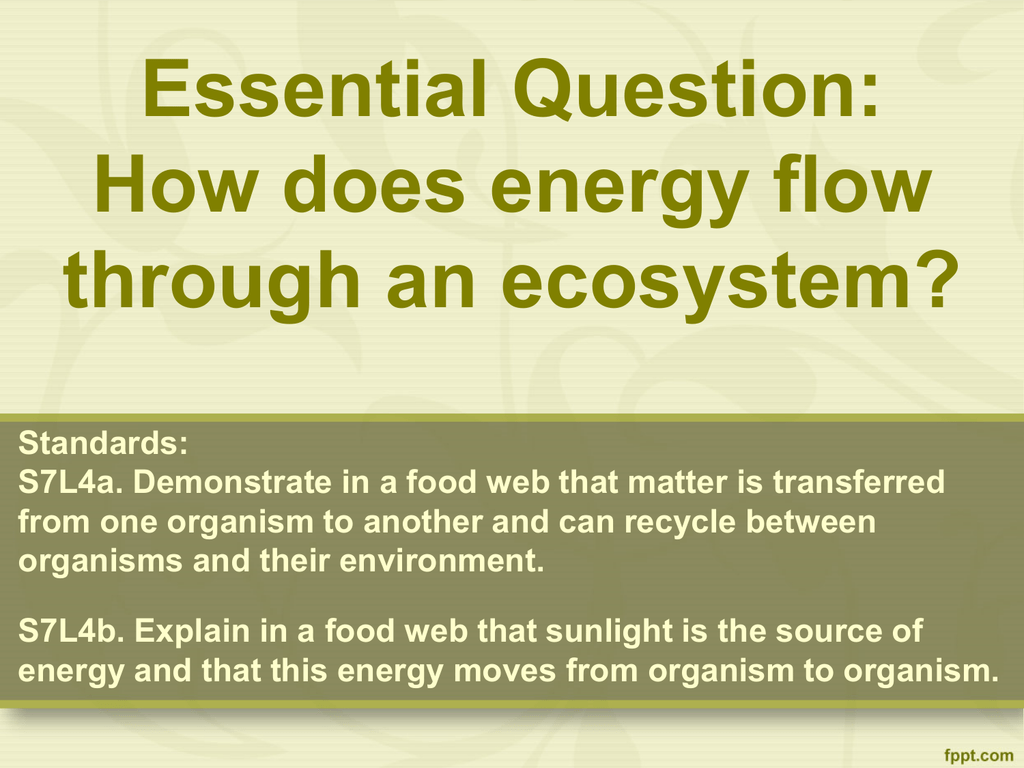 Essential Question: How does energy flow through an ecosystem?

Standards:
S7L4a. Demonstrate in a food web that matter is transferred from one organism to another and can recycle between organisms and their environment.

S7L4b. Explain in a food web that sunlight is the source of energy and that this energy moves from organism to organism.

fppt.com